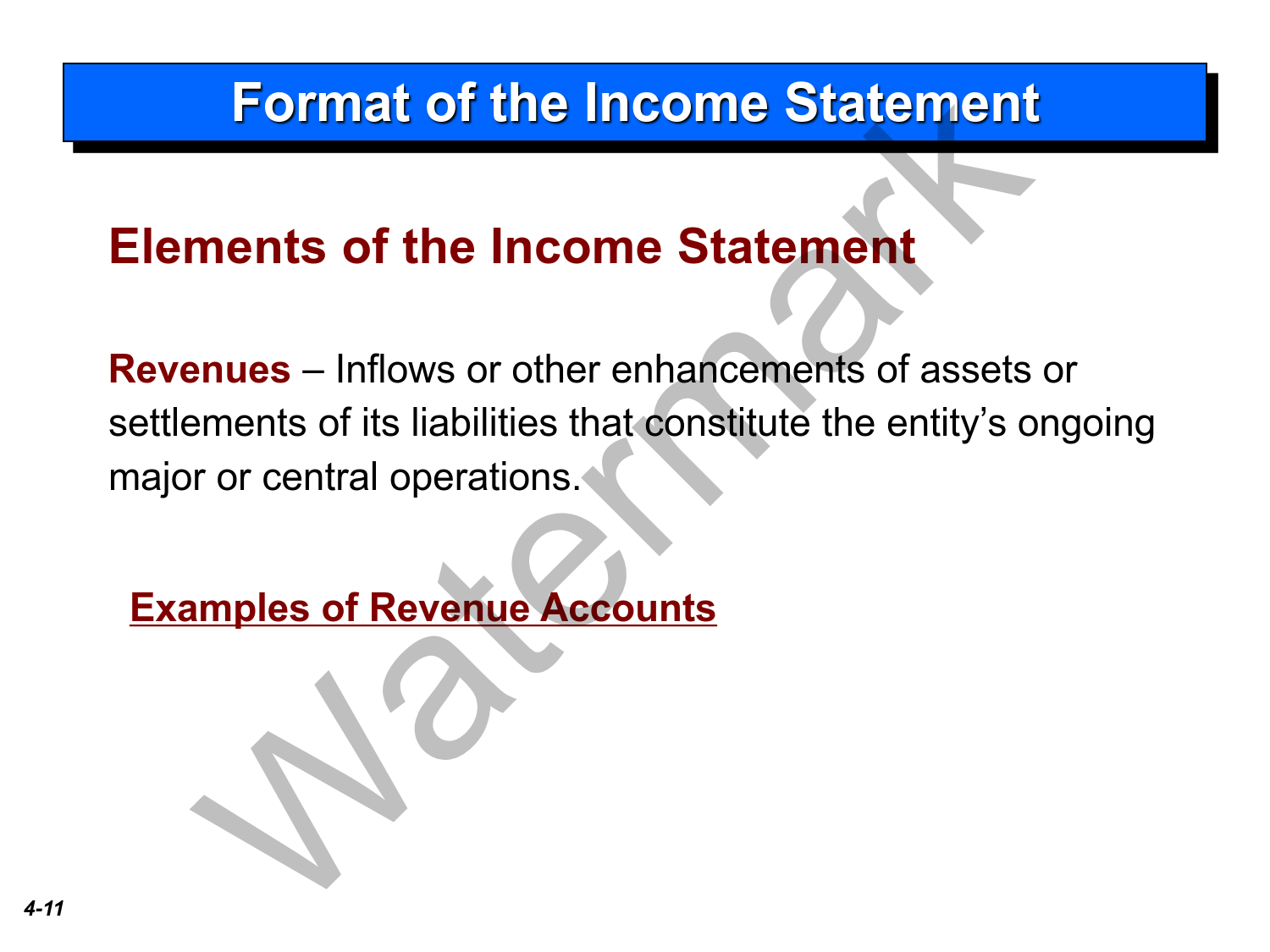 Format of the Income Statement

Elements of the Income Statement

Revenues – Inflows or other enhancements of assets or settlements of its liabilities that constitute the entity's ongoing major or central operations.

Examples of Revenue Accounts

Watermark

4-11